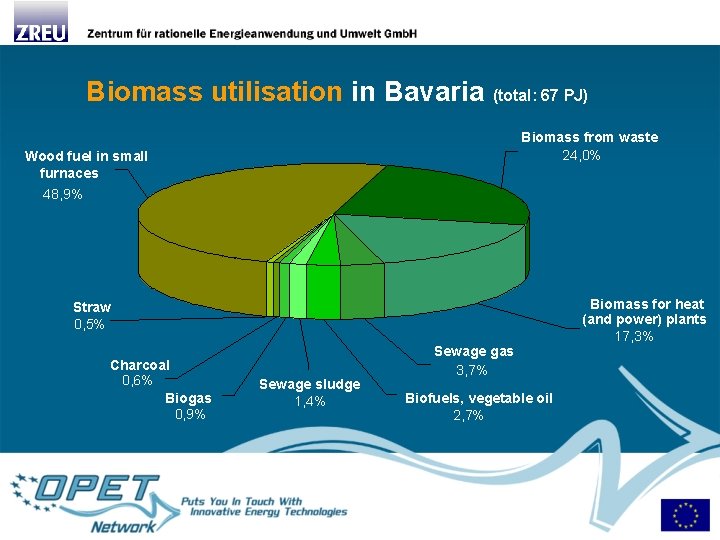 ZREU Zentrum für rationelle Energieanwendung und Umwelt GmbH

Biomass utilisation in Bavaria (total: 67 PJ)

Wood fuel in small furnaces
48,9%

Biomass from waste
24,0%

Biomass for heat (and power) plants
17,3%

Sewage gas
3,7%

Biofuels, vegetable oil
2,7%

Sewage sludge
1,4%

Biogas
0,9%

Charcoal
0,6%

Straw
0,5%

OPET Network
Puts You In Touch With Innovative Energy Technologies